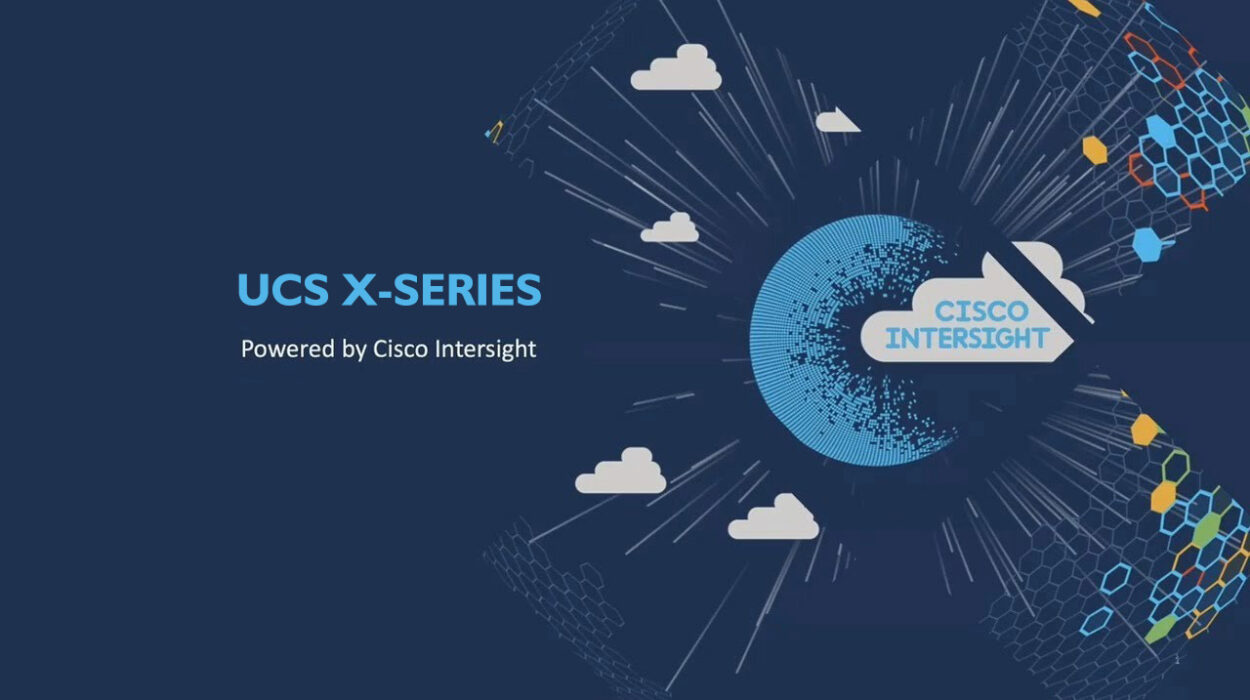 UCS X-SERIES

Powered by Cisco Intersight

CISCO
INTERSIGHT

1